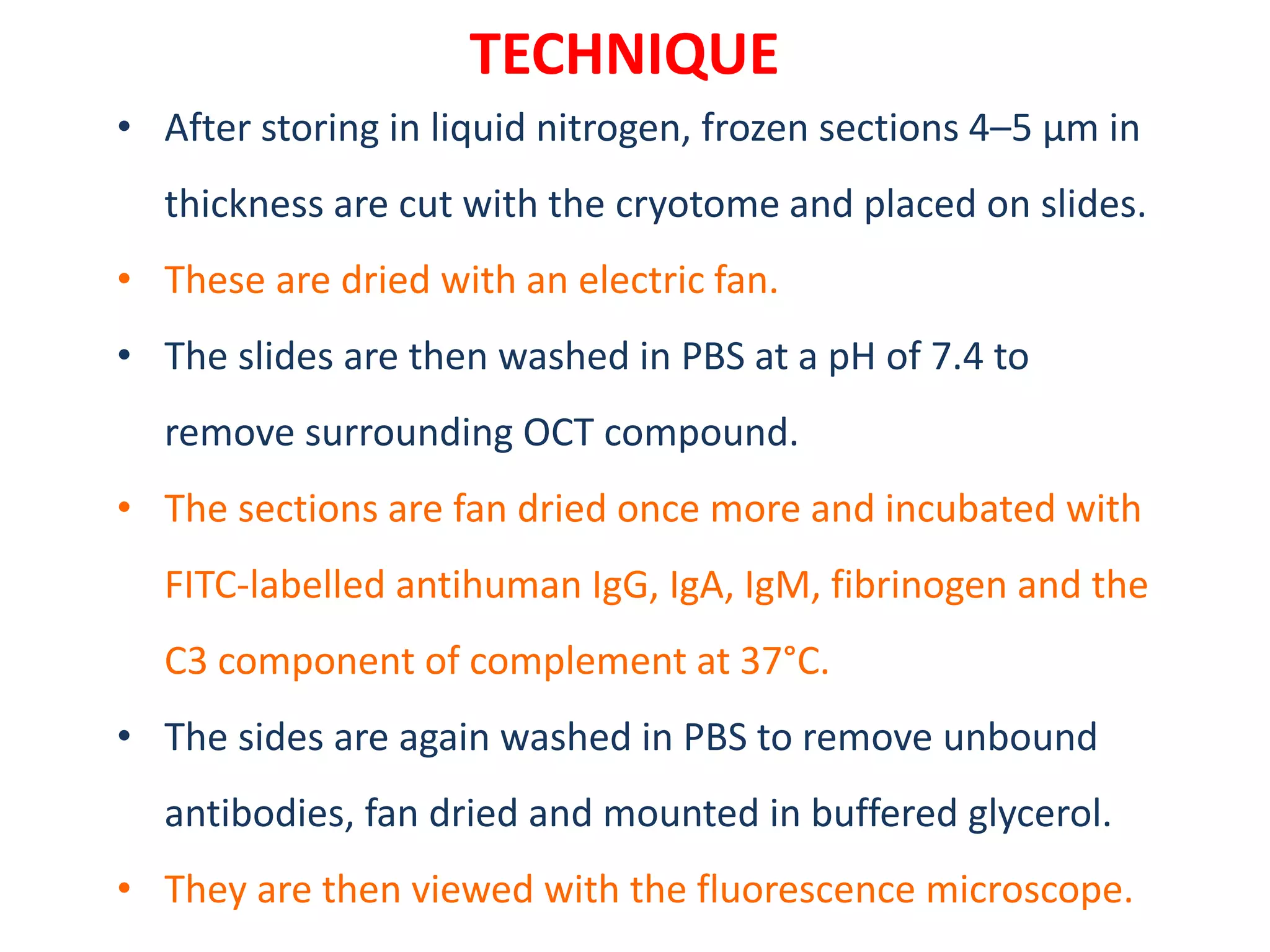 TECHNIQUE

• After storing in liquid nitrogen, frozen sections 4–5 µm in thickness are cut with the cryotome and placed on slides.

• These are dried with an electric fan.

• The slides are then washed in PBS at a pH of 7.4 to remove surrounding OCT compound.

• The sections are fan dried once more and incubated with FITC-labelled antihuman IgG, IgA, IgM, fibrinogen and the C3 component of complement at 37°C.

• The sides are again washed in PBS to remove unbound antibodies, fan dried and mounted in buffered glycerol.

• They are then viewed with the fluorescence microscope.